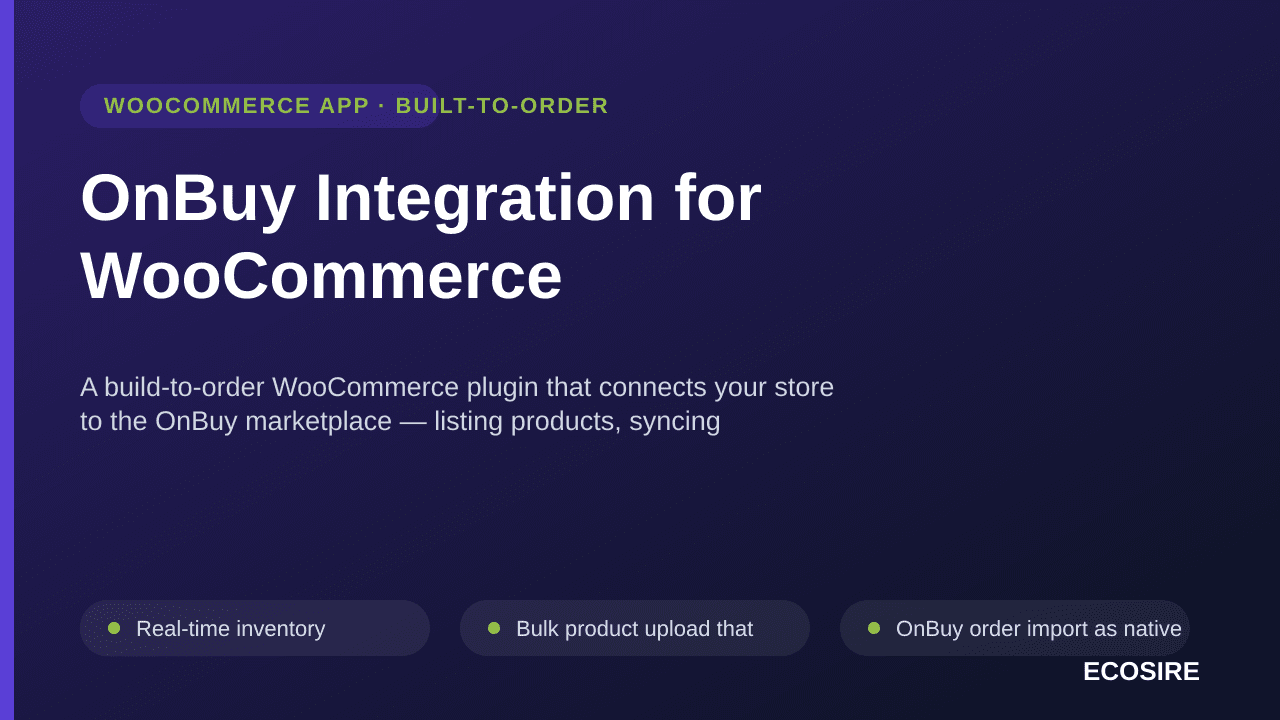 WOOCOMMERCE APP · BUILT-TO-ORDER

OnBuy Integration for WooCommerce

A build-to-order WooCommerce plugin that connects your store to the OnBuy marketplace — listing products, syncing

Real-time inventory

Bulk product upload that

OnBuy order import as native

ECOSIRE